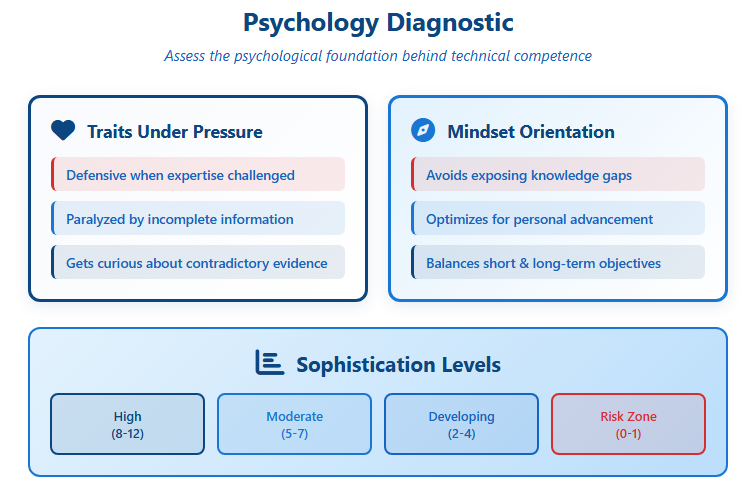 Psychology Diagnostic

Assess the psychological foundation behind technical competence

Traits Under Pressure

Defensive when expertise challenged

Paralyzed by incomplete information

Gets curious about contradictory evidence

Mindset Orientation

Avoids exposing knowledge gaps

Optimizes for personal advancement

Balances short & long-term objectives

Sophistication Levels

High
(8-12)

Moderate
(5-7)

Developing
(2-4)

Risk Zone
(0-1)